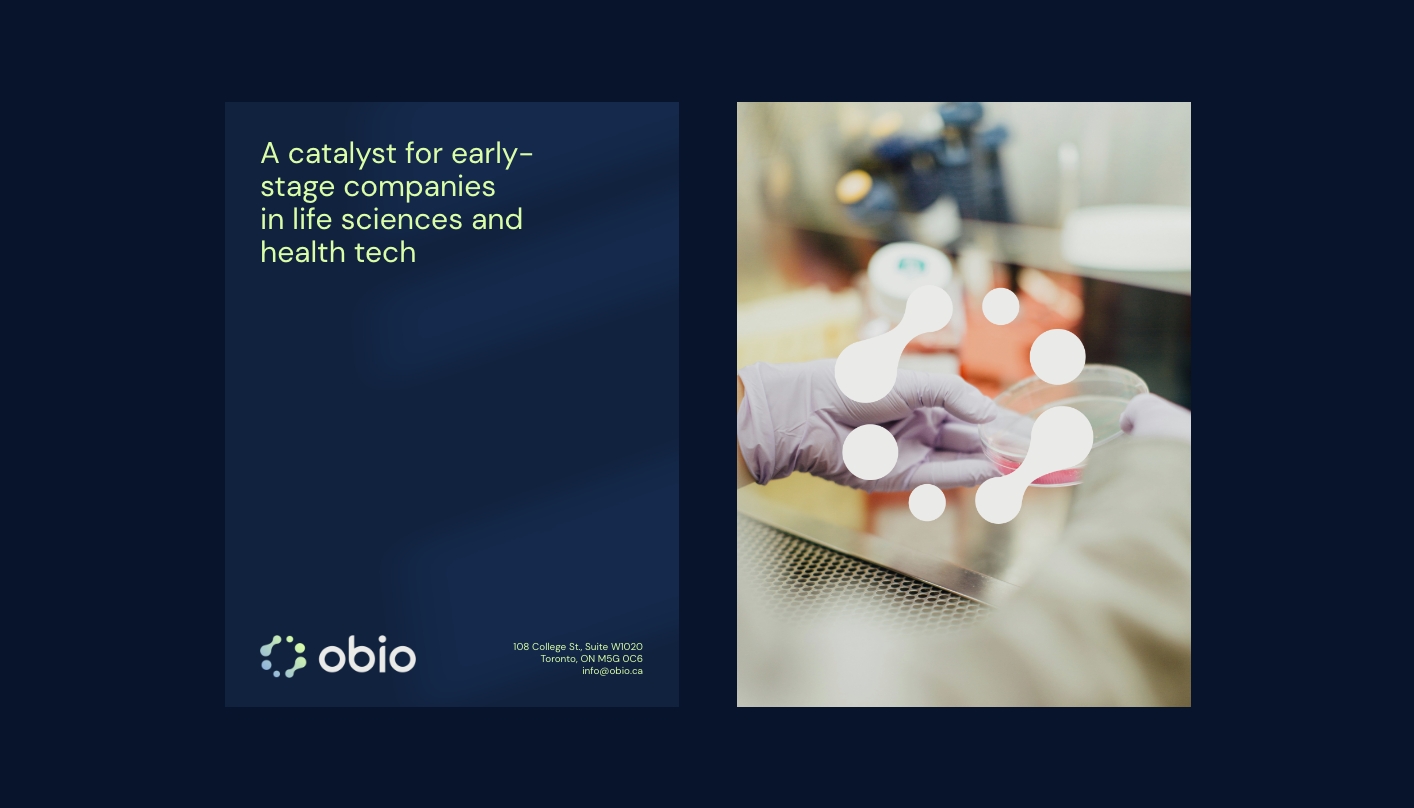 A catalyst for early-stage companies in life sciences and health tech

obio

108 College St., Suite W1020
Toronto, ON M5G 0C6
info@obio.ca